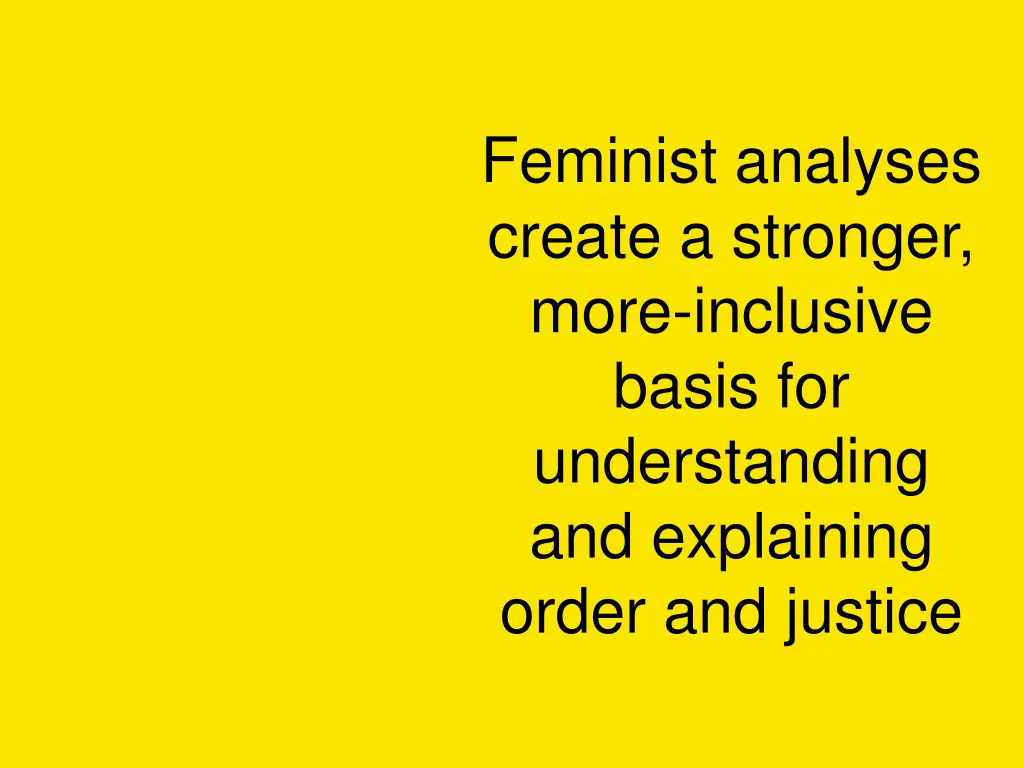 Feminist analyses create a stronger, more-inclusive basis for understanding and explaining order and justice